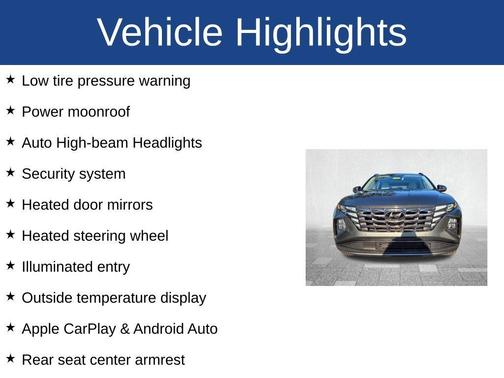 Vehicle Highlights

★ Low tire pressure warning

★ Power moonroof

★ Auto High-beam Headlights

★ Security system

★ Heated door mirrors

★ Heated steering wheel

★ Illuminated entry

★ Outside temperature display

★ Apple CarPlay & Android Auto

★ Rear seat center armrest